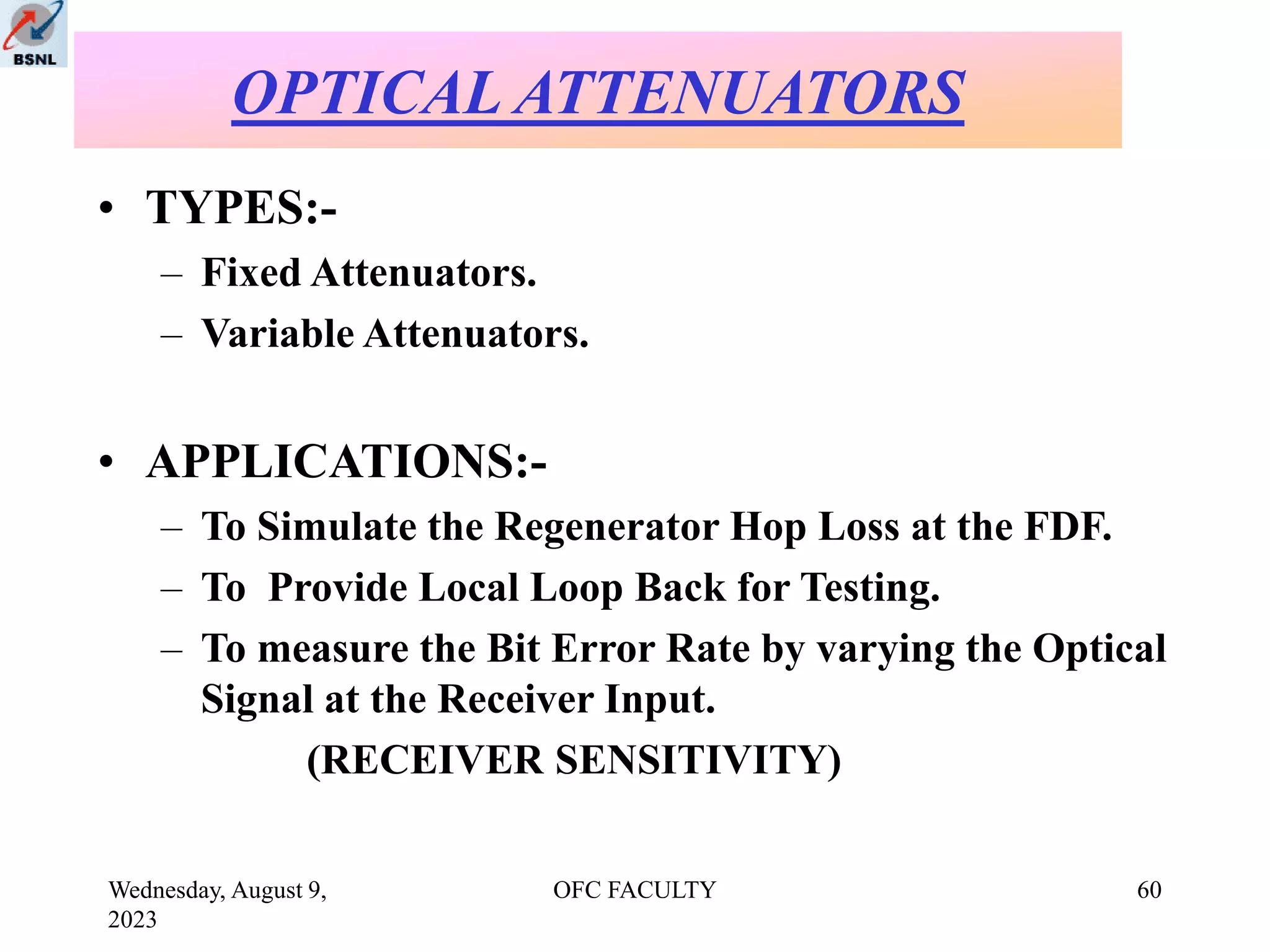 BSNL

OPTICAL ATTENUATORS

• TYPES:-
– Fixed Attenuators.
– Variable Attenuators.

• APPLICATIONS:-
– To Simulate the Regenerator Hop Loss at the FDF.
– To Provide Local Loop Back for Testing.
– To measure the Bit Error Rate by varying the Optical Signal at the Receiver Input.
(RECEIVER SENSITIVITY)

Wednesday, August 9, 2023

OFC FACULTY

60